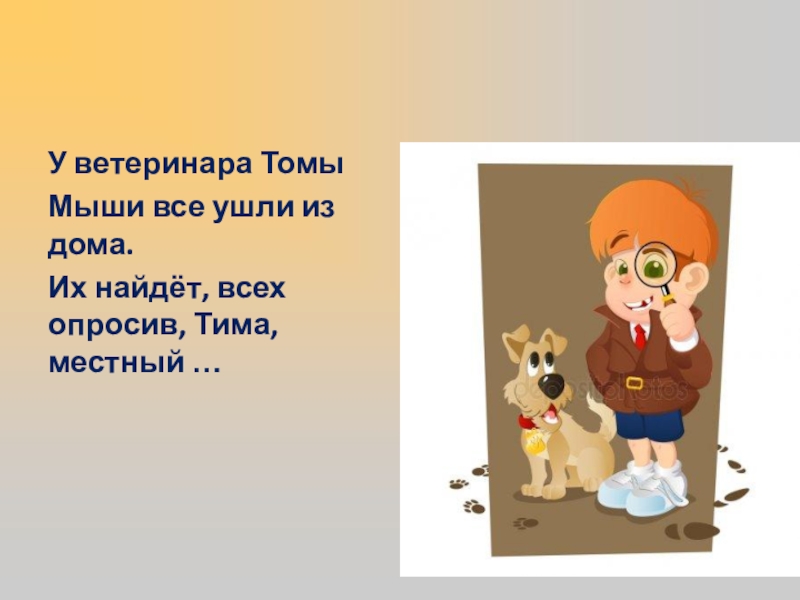 У ветеринара Томы

Мыши все ушли из дома.

Их найдёт, всех опросив, Тима, местный …

depositphotos